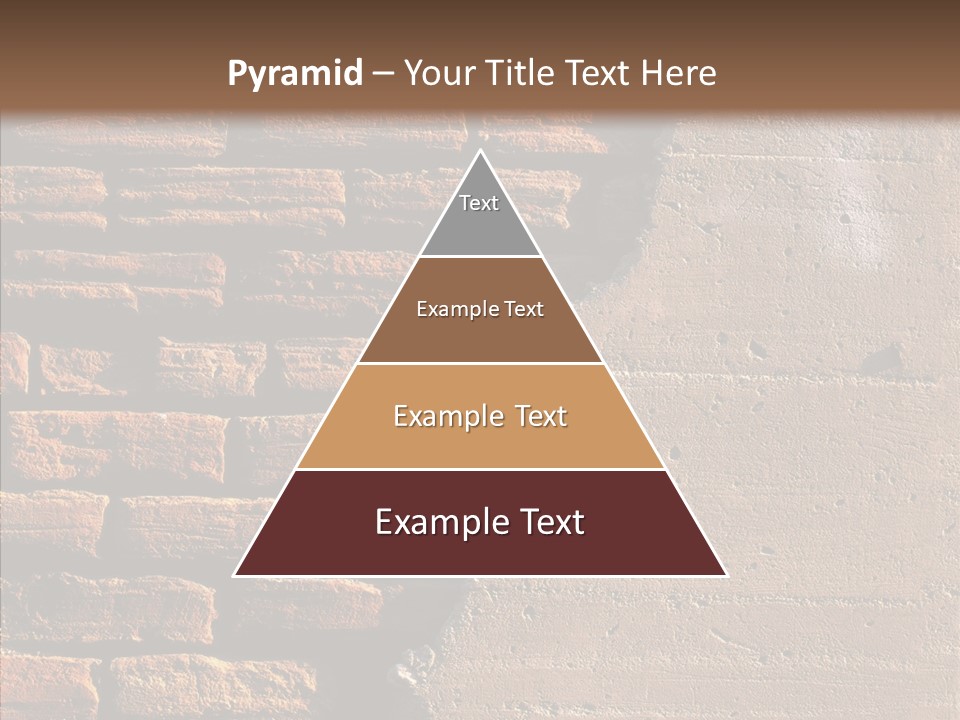 Pyramid – Your Title Text Here

Text

Example Text

Example Text

Example Text